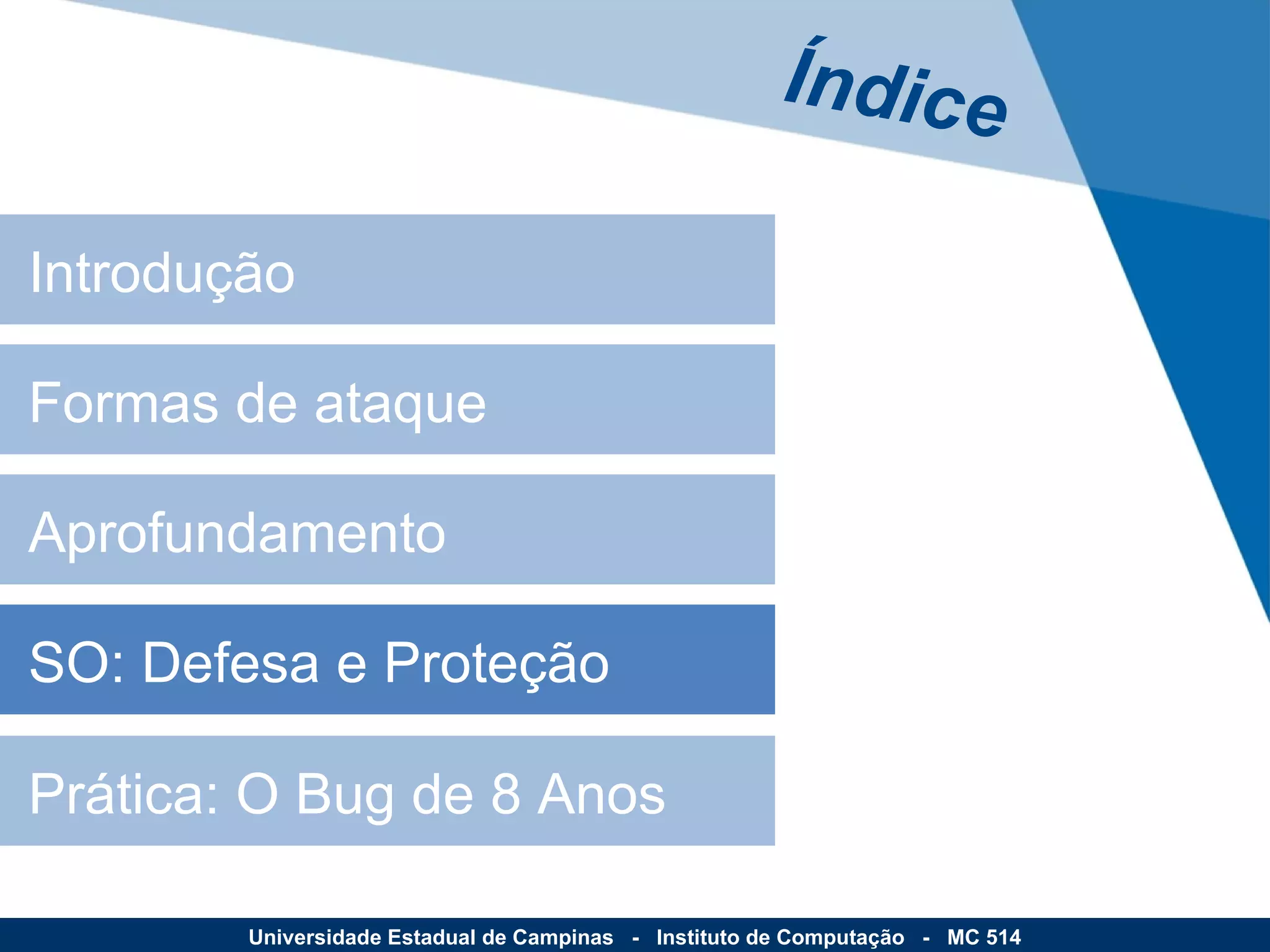 Índice

Introdução

Formas de ataque

Aprofundamento

SO: Defesa e Proteção

Prática: O Bug de 8 Anos

Universidade Estadual de Campinas - Instituto de Computação - MC 514